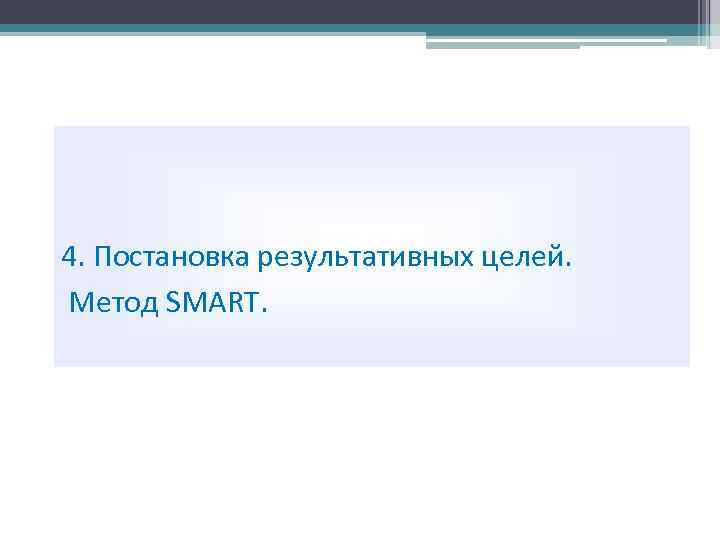 4. Постановка результативных целей.
Метод SMART.